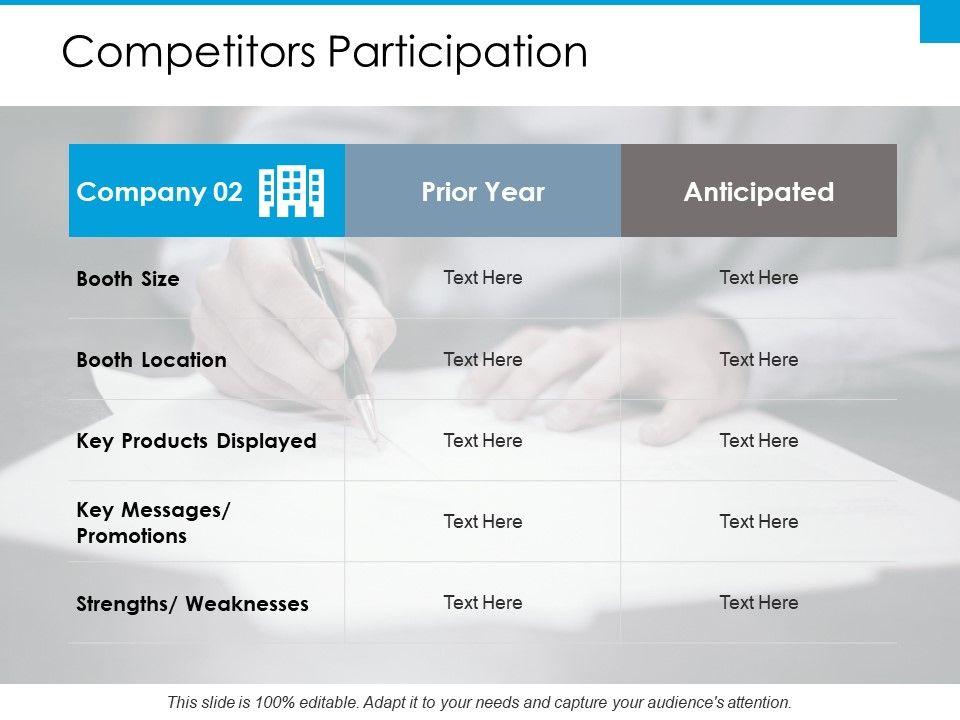 Competitors Participation

| Company 02 | Prior Year | Anticipated |
|---|---|---|
| Booth Size | Text Here | Text Here |
| Booth Location | Text Here | Text Here |
| Key Products Displayed | Text Here | Text Here |
| Key Messages/ Promotions | Text Here | Text Here |
| Strengths/ Weaknesses | Text Here | Text Here |

This slide is 100% editable. Adapt it to your needs and capture your audience's attention.